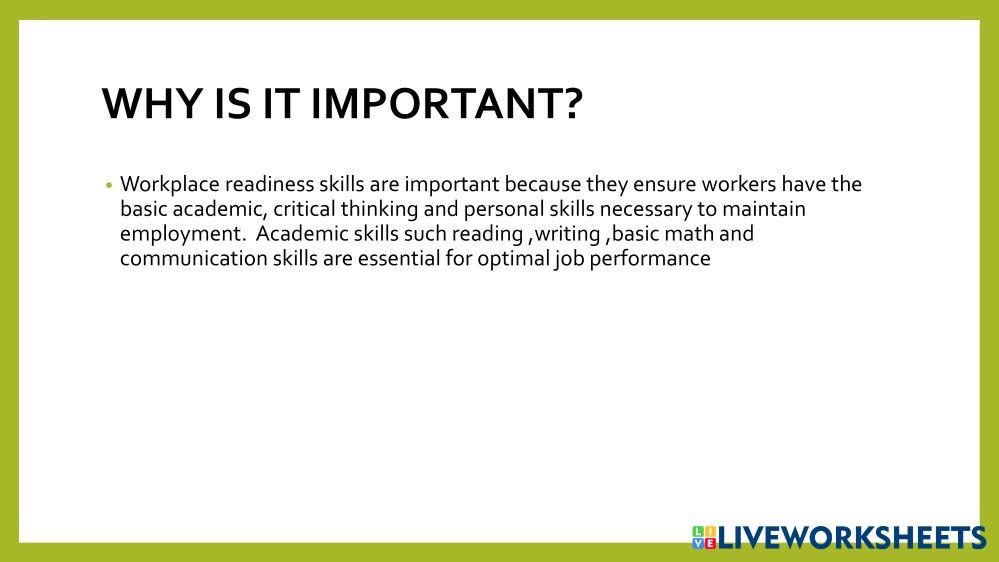 WHY IS IT IMPORTANT?

• Workplace readiness skills are important because they ensure workers have the basic academic, critical thinking and personal skills necessary to maintain employment. Academic skills such reading ,writing ,basic math and communication skills are essential for optimal job performance

LIVEWORKSHEETS